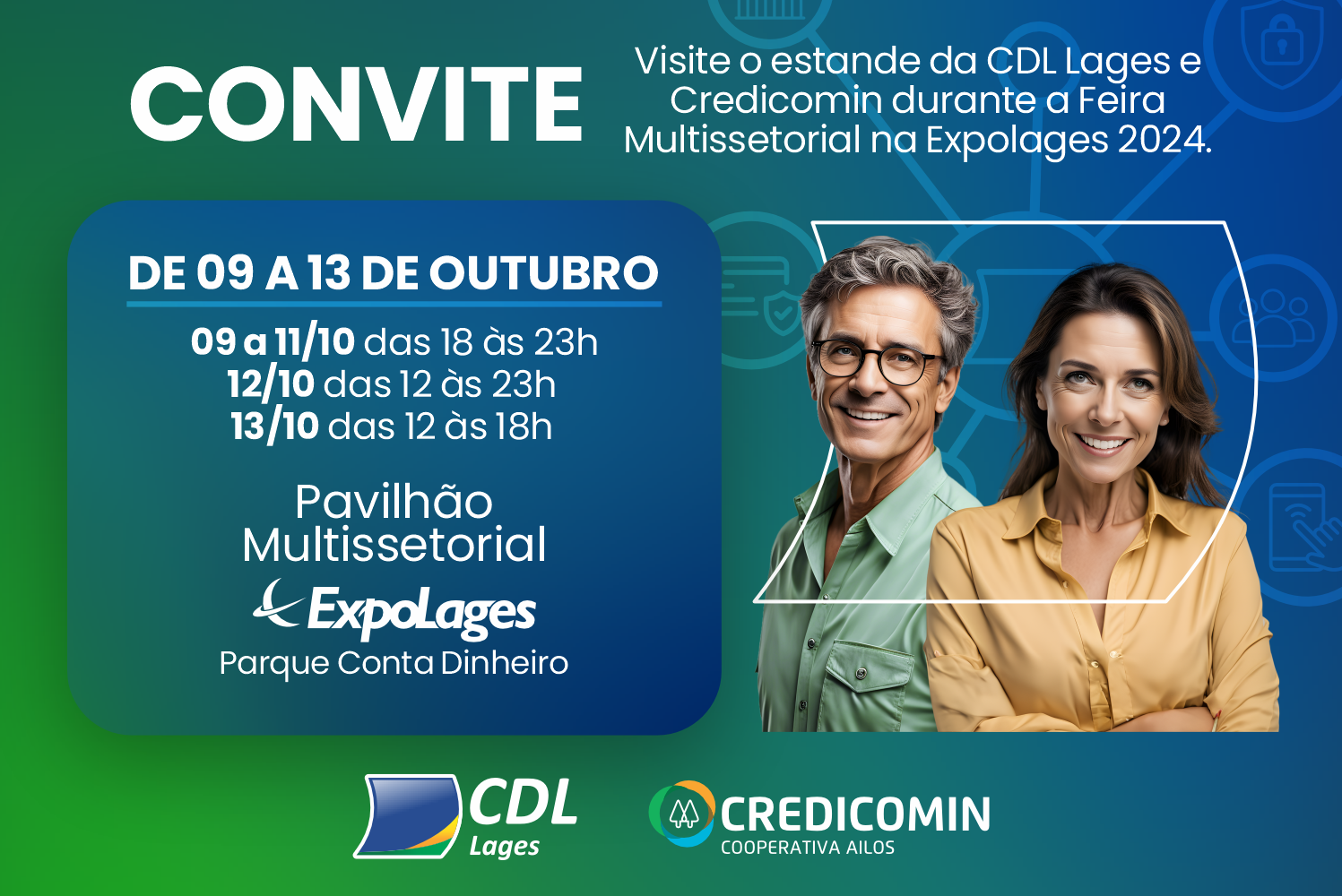 CONVITE

Visite o estande da CDL Lages e Credicomin durante a Feira Multissetorial na Expolages 2024.

DE 09 A 13 DE OUTUBRO

09 a 11/10 das 18 às 23h
12/10 das 12 às 23h
13/10 das 12 às 18h

Pavilhão Multissetorial

ExpoLages

Parque Conta Dinheiro

CDL Lages

CREDICOMIN
COOPERATIVA AILOS